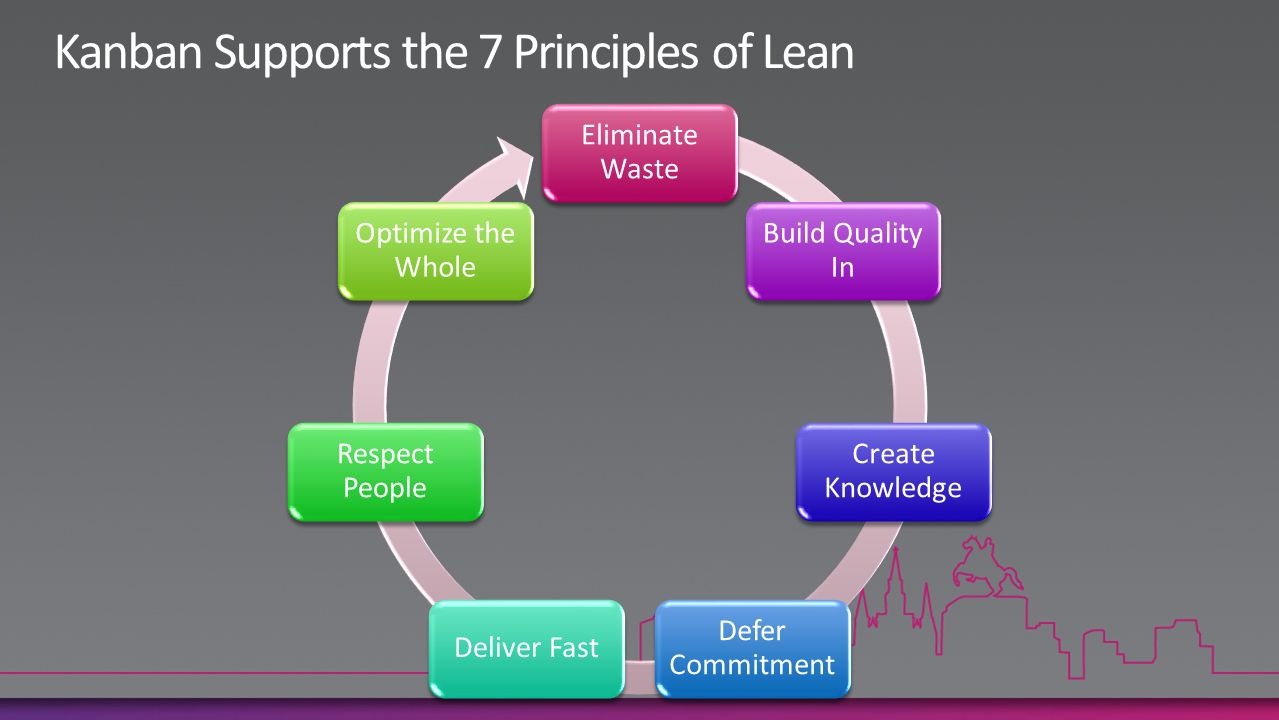 Kanban Supports the 7 Principles of Lean

Eliminate Waste

Build Quality In

Create Knowledge

Defer Commitment

Deliver Fast

Respect People

Optimize the Whole